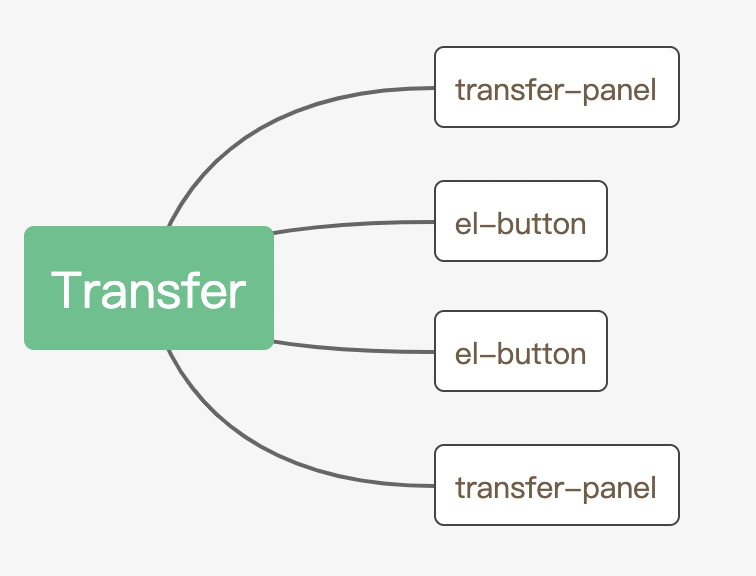 Transfer

transfer-panel

el-button

el-button

transfer-panel